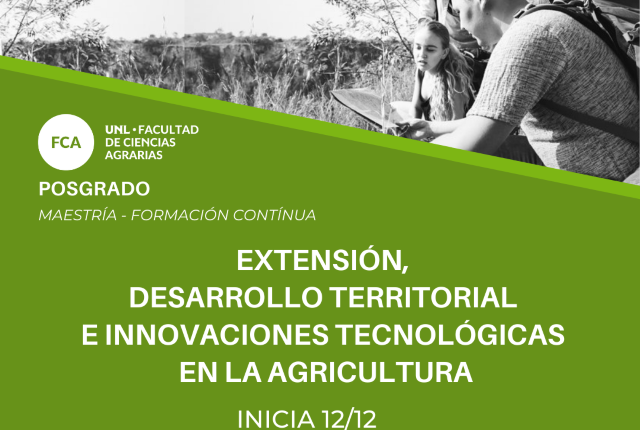 FCA

UNL • FACULTAD DE CIENCIAS AGRARIAS

POSGRADO

MAESTRÍA - FORMACIÓN CONTÍNUA

EXTENSIÓN, DESARROLLO TERRITORIAL E INNOVACIONES TECNOLÓGICAS EN LA AGRICULTURA

INICIA 12/12